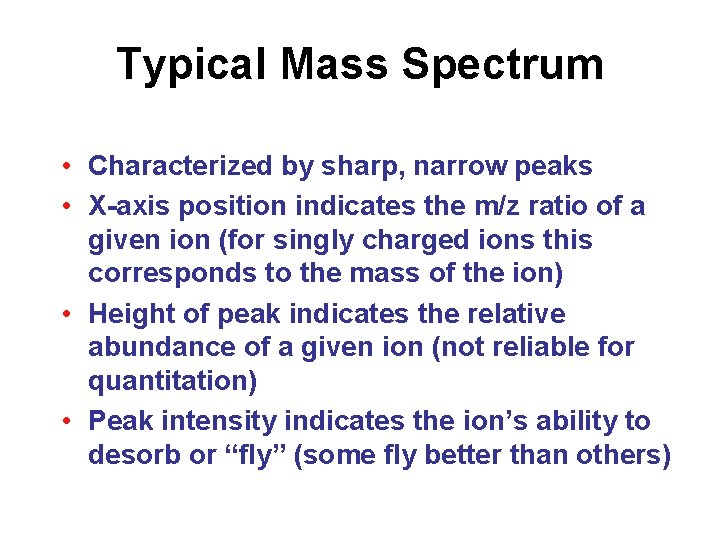 Typical Mass Spectrum

• Characterized by sharp, narrow peaks
• X-axis position indicates the m/z ratio of a given ion (for singly charged ions this corresponds to the mass of the ion)
• Height of peak indicates the relative abundance of a given ion (not reliable for quantitation)
• Peak intensity indicates the ion's ability to desorb or "fly" (some fly better than others)